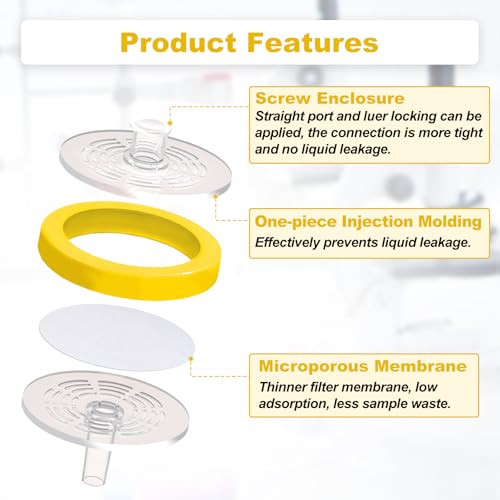 Product Features

Screw Enclosure
Straight port and luer locking can be applied, the connection is more tight and no liquid leakage.

One-piece Injection Molding
Effectively prevents liquid leakage.

Microporous Membrane
Thinner filter membrane, low adsorption, less sample waste.